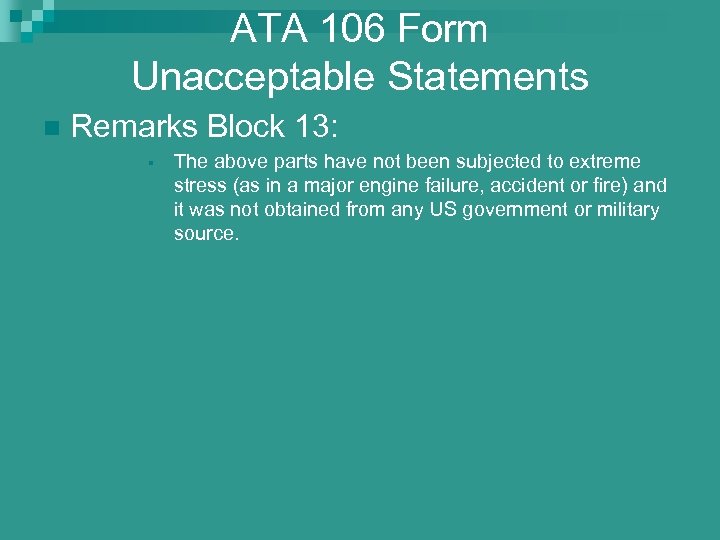 ATA 106 Form
Unacceptable Statements

Remarks Block 13:

The above parts have not been subjected to extreme stress (as in a major engine failure, accident or fire) and it was not obtained from any US government or military source.